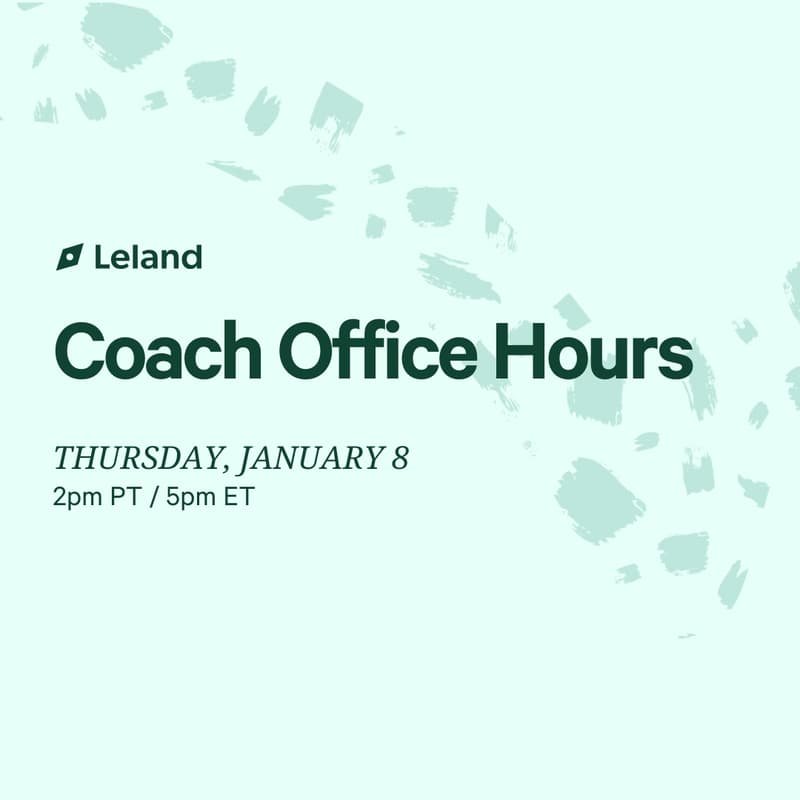 Leland

Coach Office Hours

THURSDAY, JANUARY 8
2pm PT / 5pm ET